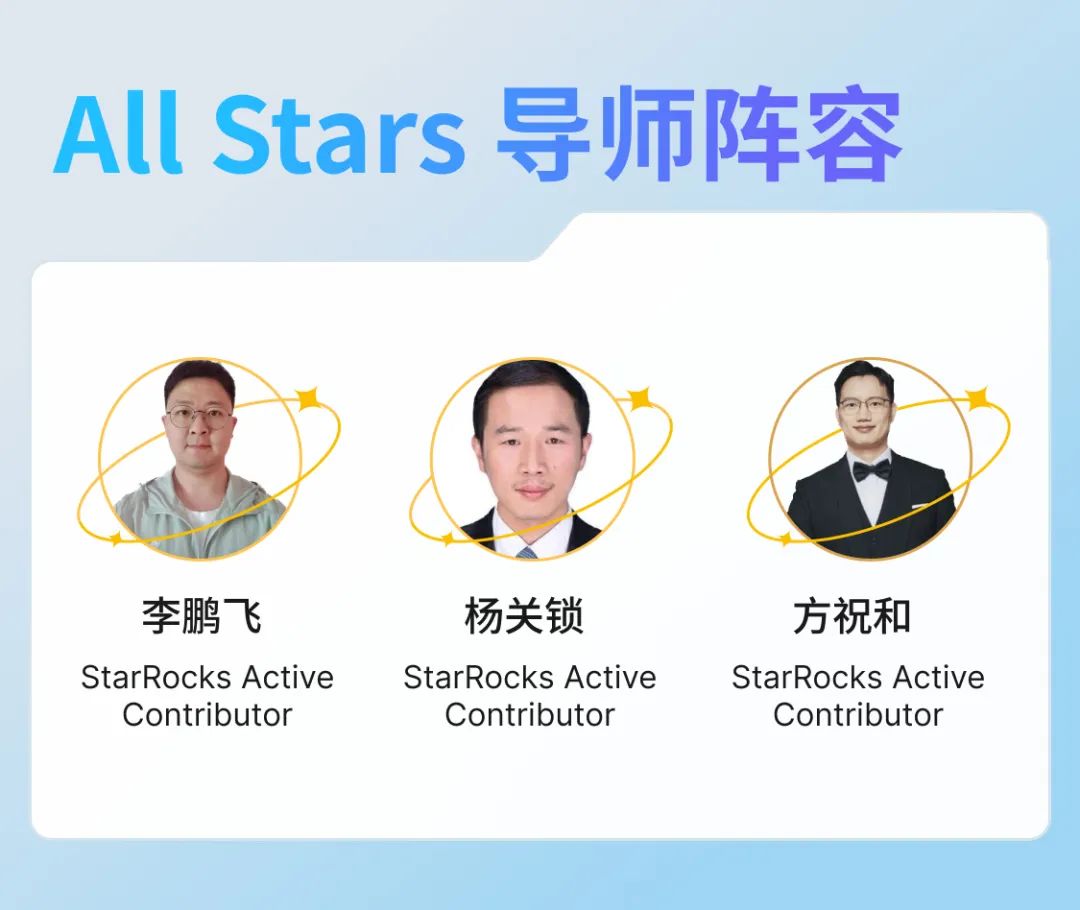 All Stars 导师阵容

李鹏飞
StarRocks Active Contributor

杨关锁
StarRocks Active Contributor

方祝和
StarRocks Active Contributor